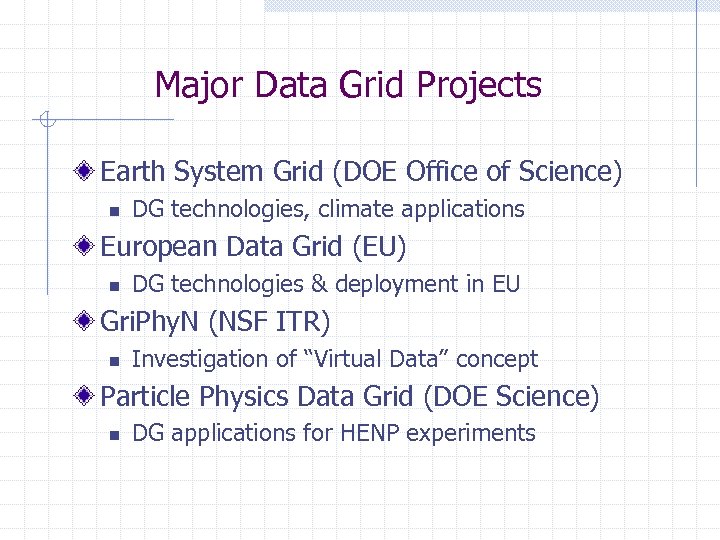 Major Data Grid Projects

Earth System Grid (DOE Office of Science)
DG technologies, climate applications

European Data Grid (EU)
DG technologies & deployment in EU

GriPhyN (NSF ITR)
Investigation of “Virtual Data” concept

Particle Physics Data Grid (DOE Science)
DG applications for HENP experiments